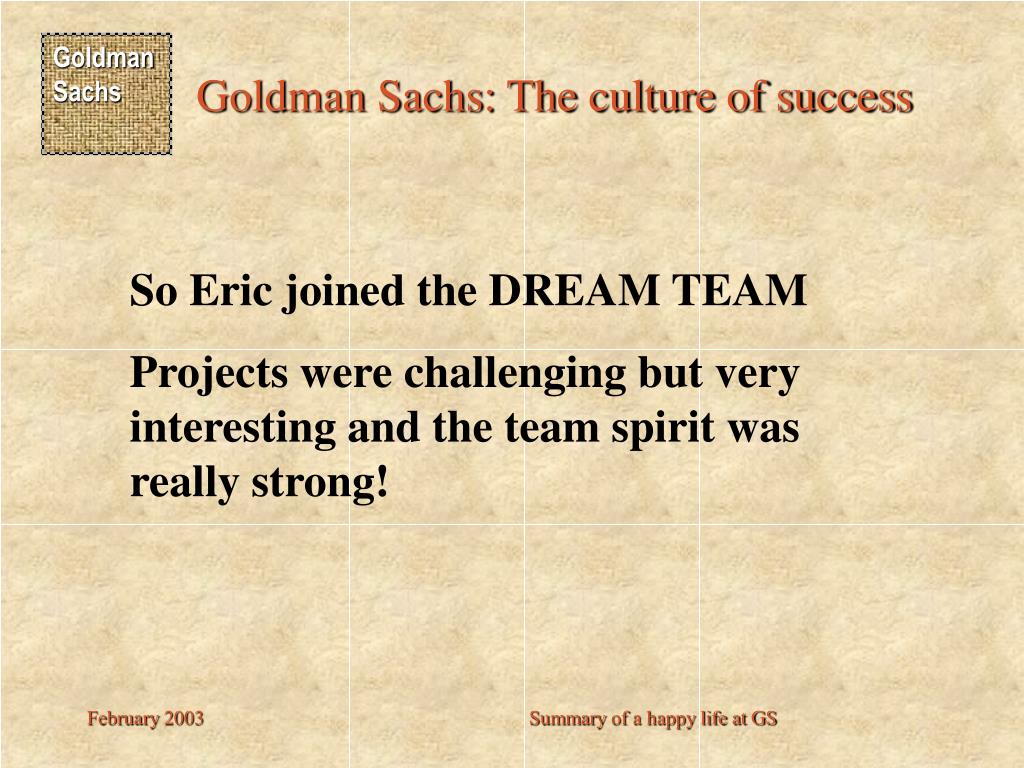 Goldman Sachs

Goldman Sachs: The culture of success

So Eric joined the DREAM TEAM

Projects were challenging but very interesting and the team spirit was really strong!

February 2003

Summary of a happy life at GS